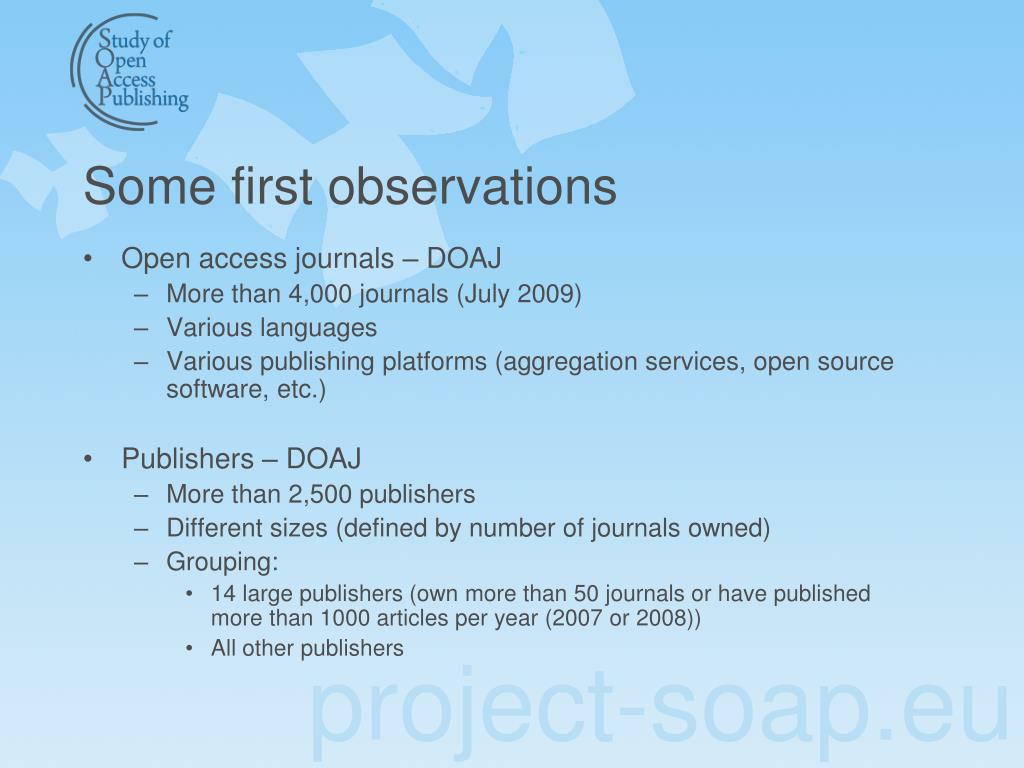 Study of Open Access Publishing

Some first observations

• Open access journals – DOAJ
  – More than 4,000 journals (July 2009)
  – Various languages
  – Various publishing platforms (aggregation services, open source software, etc.)

• Publishers – DOAJ
  – More than 2,500 publishers
  – Different sizes (defined by number of journals owned)
  – Grouping:
    • 14 large publishers (own more than 50 journals or have published more than 1000 articles per year (2007 or 2008))
    • All other publishers

project-soap.eu